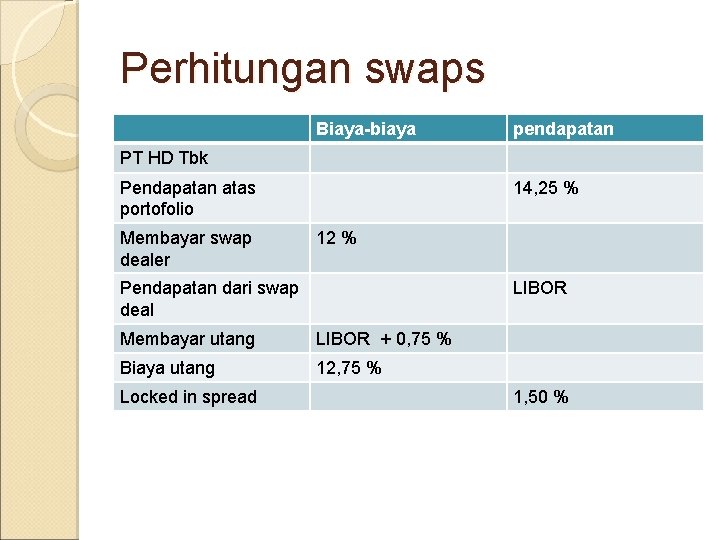 Perhitungan swaps

| | Biaya-biaya | pendapatan |
|---|---|---|
| PT HD Tbk | | |
| Pendapatan atas portofolio | | 14,25 % |
| Membayar swap dealer | 12 % | |
| Pendapatan dari swap deal | | LIBOR |
| Membayar utang | LIBOR + 0,75 % | |
| Biaya utang | 12,75 % | |
| Locked in spread | | 1,50 % |